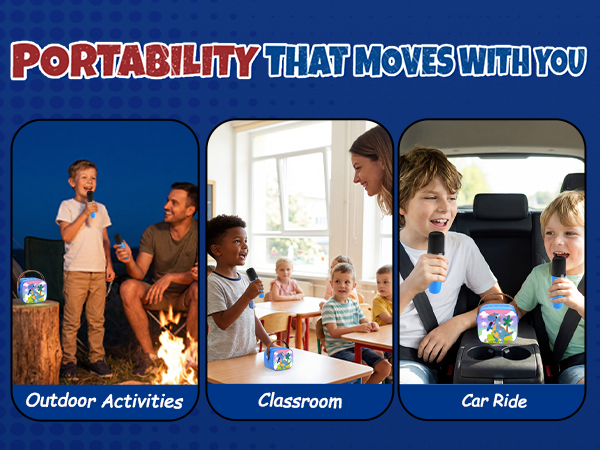 PORTABILITY THAT MOVES WITH YOU

Outdoor Activities

Classroom

Car Ride